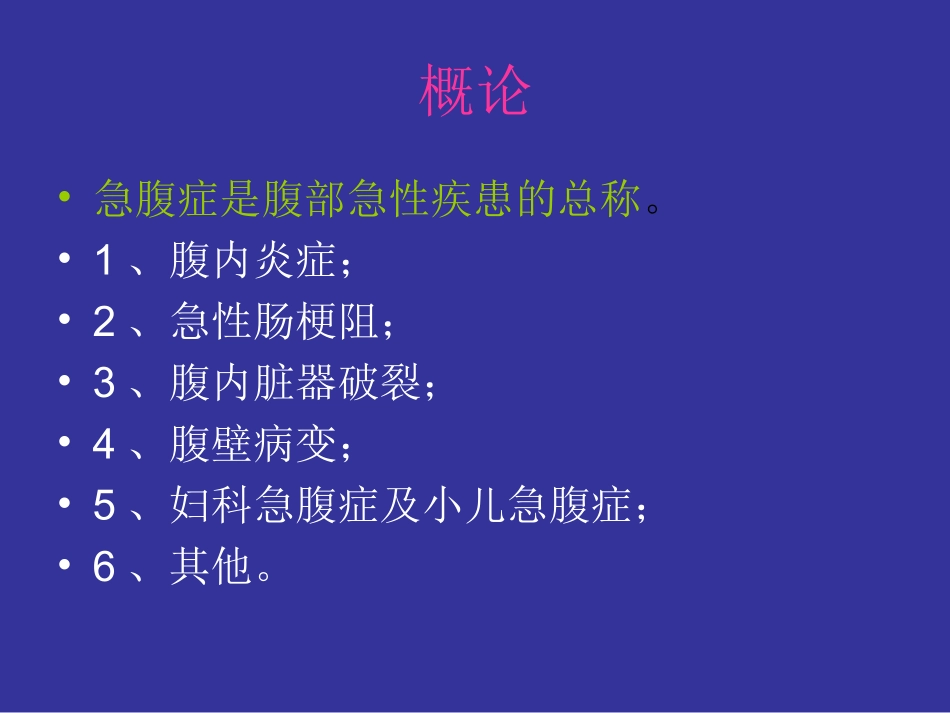 概论

• 急腹症是腹部急性疾患的总称。
• 1 、腹内炎症；
• 2 、急性肠梗阻；
• 3 、腹内脏器破裂；
• 4 、腹壁病变；
• 5 、妇科急腹症及小儿急腹症；
• 6 、其他。